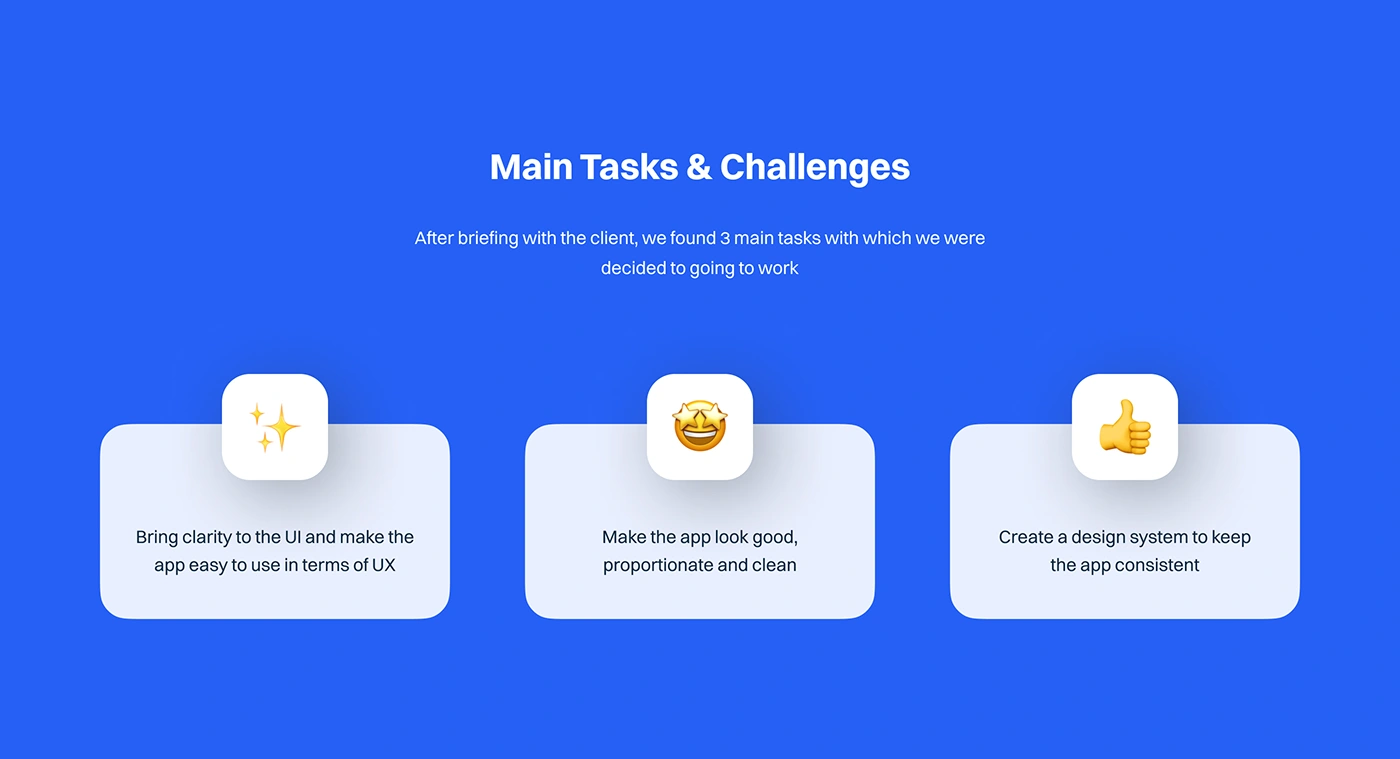 Main Tasks & Challenges

After briefing with the client, we found 3 main tasks with which we were decided to going to work

Bring clarity to the UI and make the app easy to use in terms of UX

Make the app look good, proportionate and clean

Create a design system to keep the app consistent